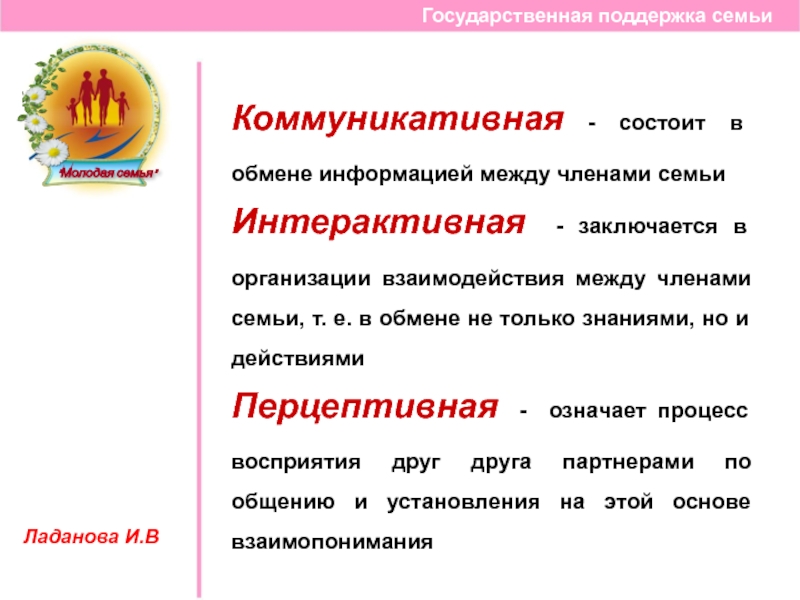 Государственная поддержка семьи

"Молодая семья"

Коммуникативная - состоит в обмене информацией между членами семьи

Интерактивная - заключается в организации взаимодействия между членами семьи, т. е. в обмене не только знаниями, но и действиями

Перцептивная - означает процесс восприятия друг друга партнерами по общению и установления на этой основе взаимопонимания

Ладанова И.В